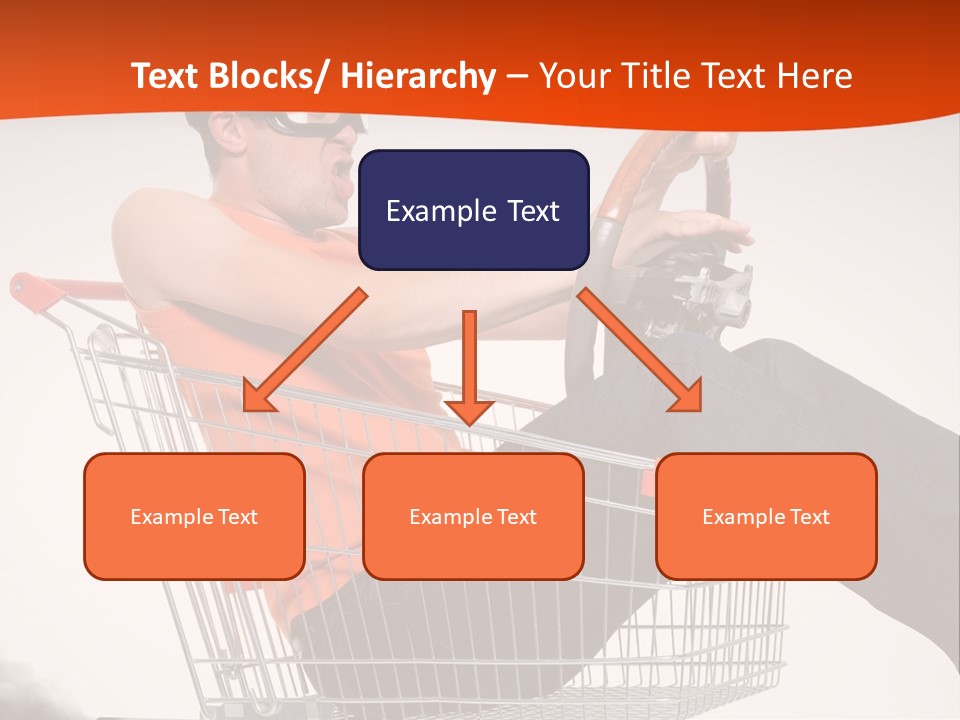 Text Blocks/ Hierarchy – Your Title Text Here

Example Text

Example Text

Example Text

Example Text